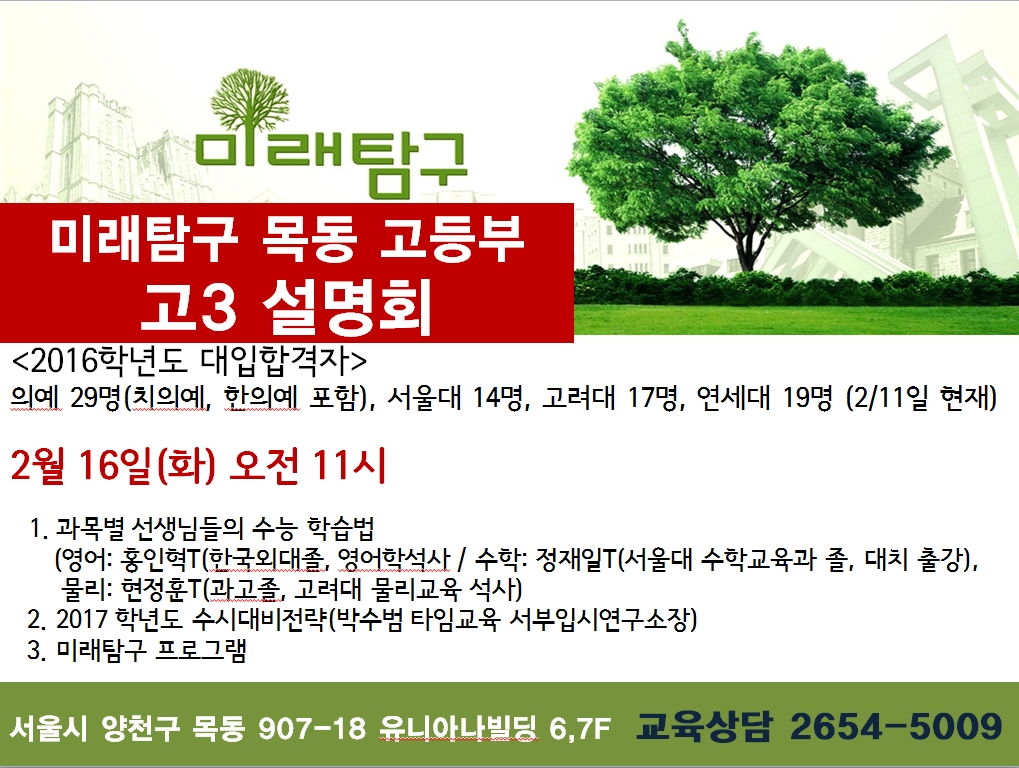 미래탐구

미래탐구 목동 고등부
고3 설명회

<2016학년도 대입합격자>
의예 29명(치의예, 한의예 포함), 서울대 14명, 고려대 17명, 연세대 19명 (2/11일 현재)

2월 16일(화) 오전 11시

1. 과목별 선생님들의 수능 학습법
(영어: 홍인혁T(한국외대졸, 영어학석사 / 수학: 정재일T(서울대 수학교육과 졸, 대치 출강), 물리: 현정훈T(과고졸, 고려대 물리교육 석사)
2. 2017 학년도 수시대비전략(박수범 타임교육 서부입시연구소장)
3. 미래탐구 프로그램

서울시 양천구 목동 907-18 유니아나빌딩 6,7F 교육상담 2654-5009